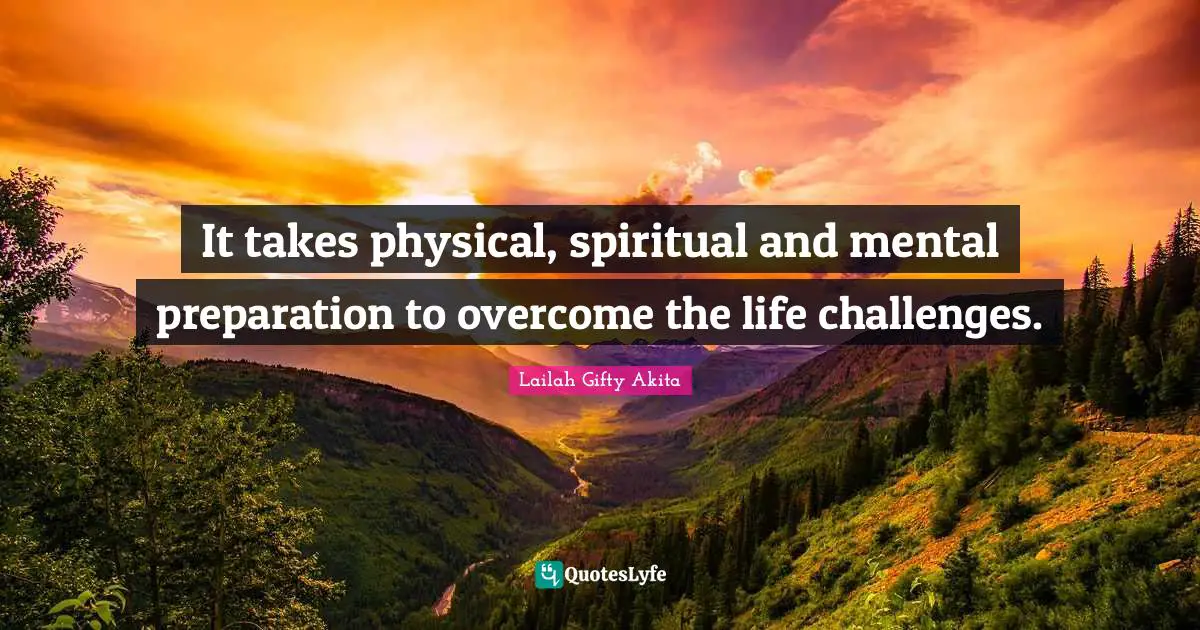 It takes physical, spiritual and mental preparation to overcome the life challenges.

Lailah Gifty Akita

QuotesLyfe